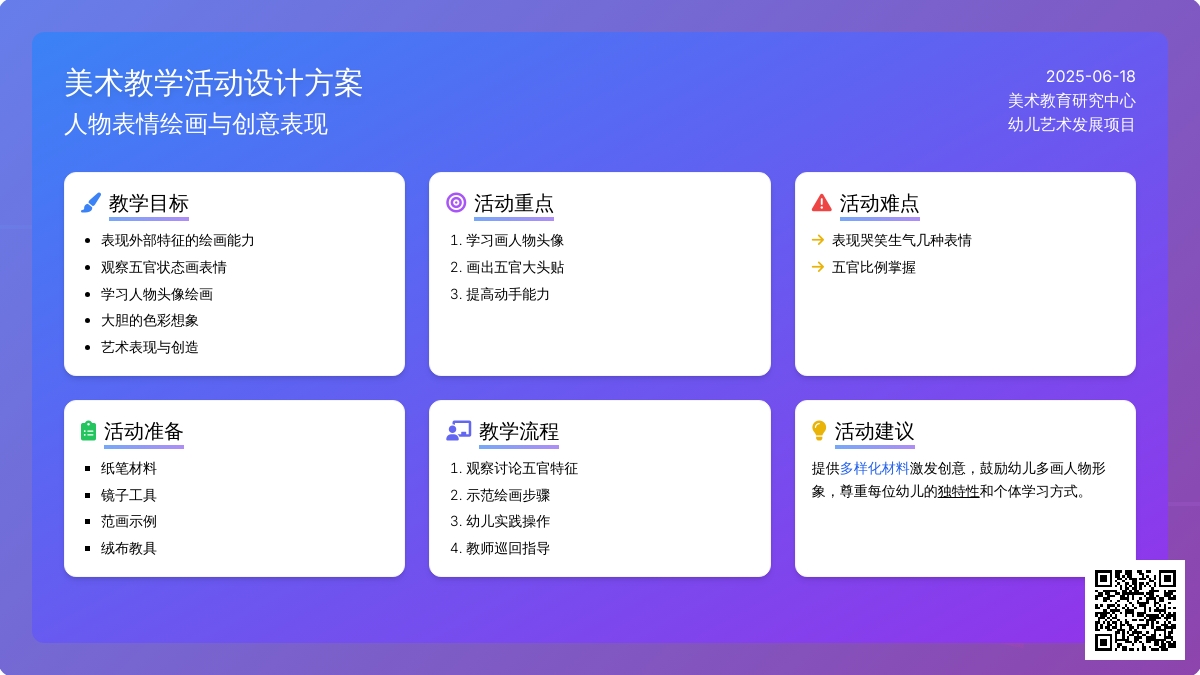 美术教学活动设计方案
人物表情绘画与创意表现

2025-06-18
美术教育研究中心
幼儿艺术发展项目

教学目标
- 表现外部特征的绘画能力
- 观察五官状态画表情
- 学习人物头像绘画
- 大胆的色彩想象
- 艺术表现与创造

活动重点
1. 学习画人物头像
2. 画出五官大头贴
3. 提高动手能力

活动难点
→ 表现哭笑生气几种表情
→ 五官比例掌握

活动准备
- 纸笔材料
- 镜子工具
- 范画示例
- 绒布教具

教学流程
1. 观察讨论五官特征
2. 示范绘画步骤
3. 幼儿实践操作
4. 教师巡回指导

活动建议
提供多样化材料激发创意，鼓励幼儿多画人物形象，尊重每位幼儿的独特性和个体学习方式。